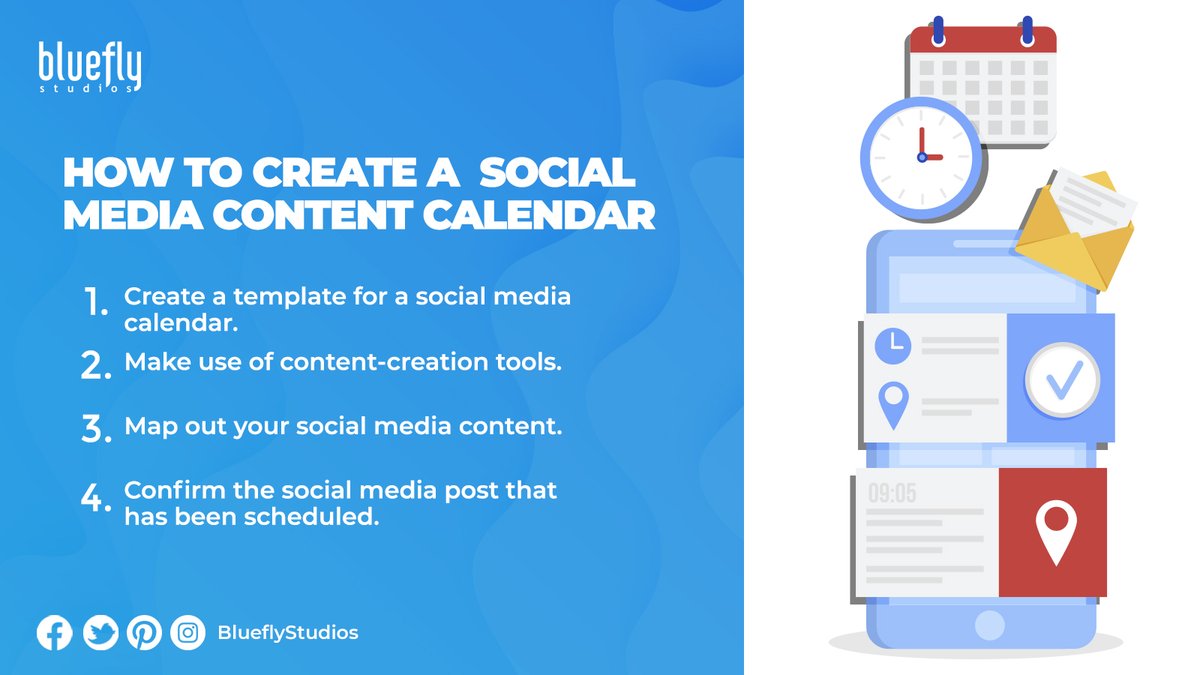 bluefly
studios

HOW TO CREATE A SOCIAL MEDIA CONTENT CALENDAR

1. Create a template for a social media calendar.

2. Make use of content-creation tools.

3. Map out your social media content.

4. Confirm the social media post that has been scheduled.

BlueflyStudios

09:05